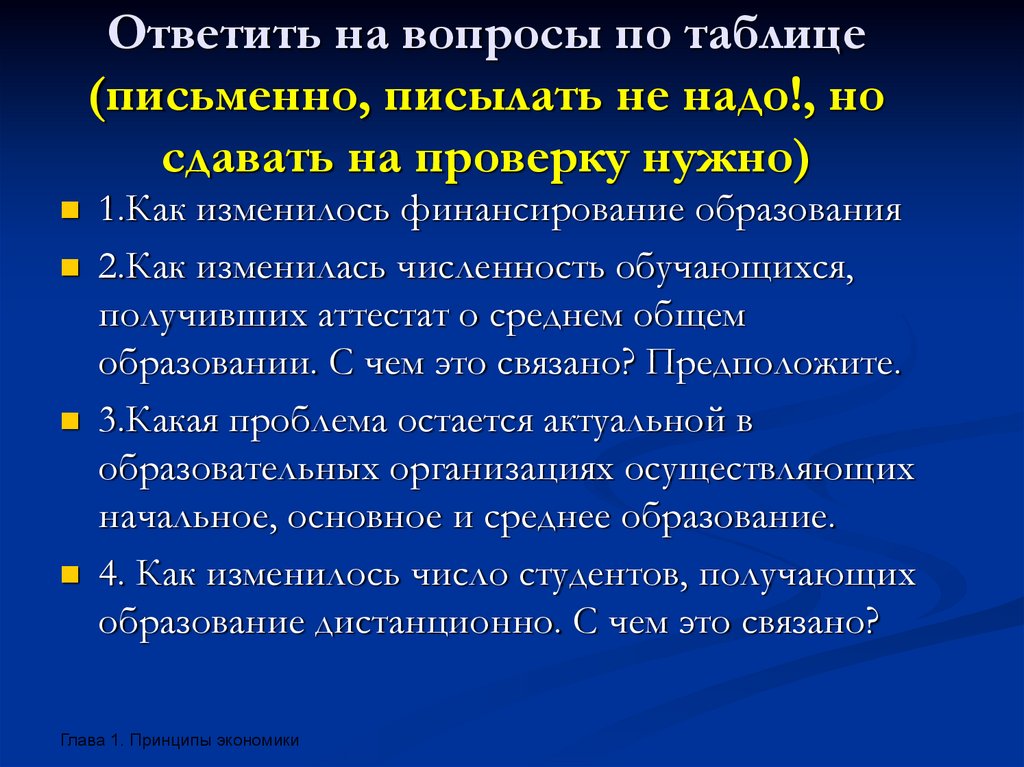 Ответить на вопросы по таблице (письменно, писылать не надо!, но сдавать на проверку нужно)

1.Как изменилось финансирование образования

2.Как изменилась численность обучающихся, получивших аттестат о среднем общем образовании. С чем это связано? Предположите.

3.Какая проблема остается актуальной в образовательных организациях осуществляющих начальное, основное и среднее образование.

4. Как изменилось число студентов, получающих образование дистанционно. С чем это связано?

Глава 1. Принципы экономики